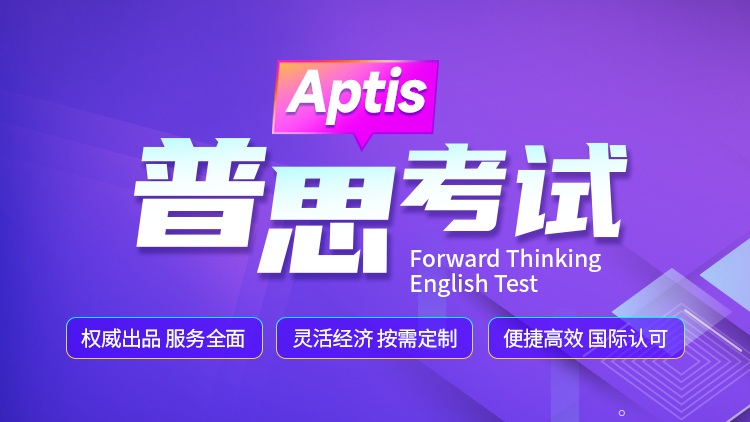 Aptis

普思考试

Forward Thinking English Test

权威出品 服务全面

灵活经济 按需定制

便捷高效 国际认可